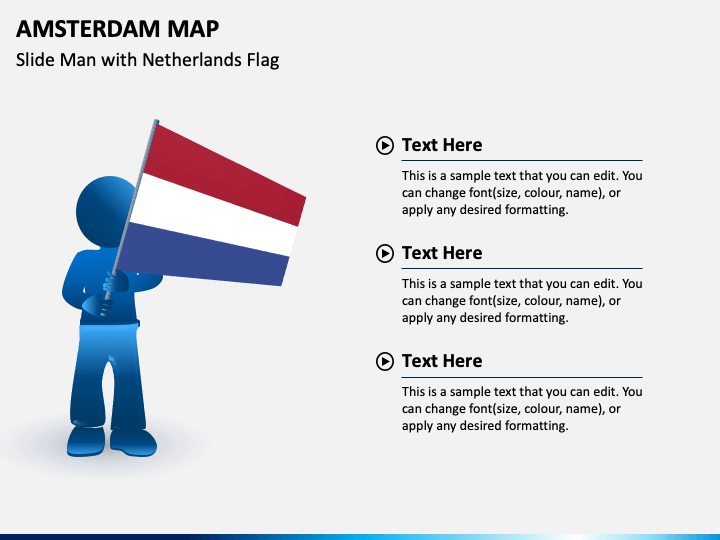 AMSTERDAM MAP

Slide Man with Netherlands Flag

Text Here

This is a sample text that you can edit. You can change font(size, colour, name), or apply any desired formatting.

Text Here

This is a sample text that you can edit. You can change font(size, colour, name), or apply any desired formatting.

Text Here

This is a sample text that you can edit. You can change font(size, colour, name), or apply any desired formatting.